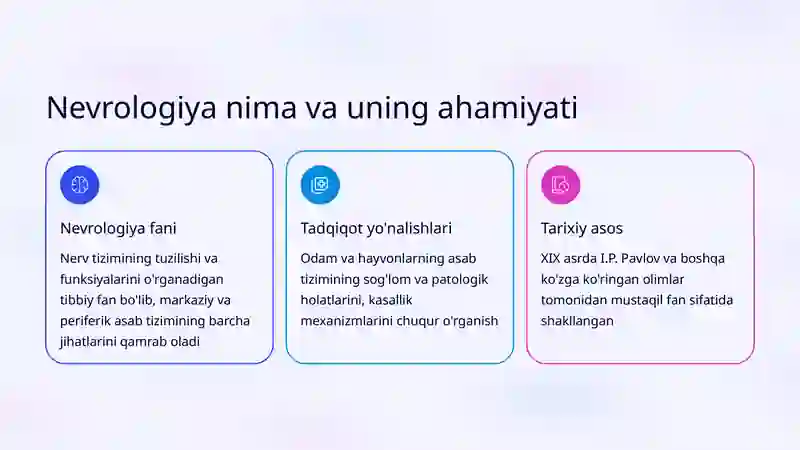 Nevrologiya nima va uning ahamiyati

Nevrologiya fani

Nerv tizimining tuzilishi va funksiyalarini o'rganadigan tibbiy fan bo'lib, markaziy va periferik asab tizimining barcha jihatlarini qamrab oladi

Tadqiqot yo'nalishlari

Odam va hayvonlarning asab tizimining sog'lom va patologik holatlarini, kasallik mexanizmlarini chuqur o'rganish

Tarixiy asos

XIX asrda I.P. Pavlov va boshqa ko'zga ko'ringan olimlar tomonidan mustaqil fan sifatida shakllangan